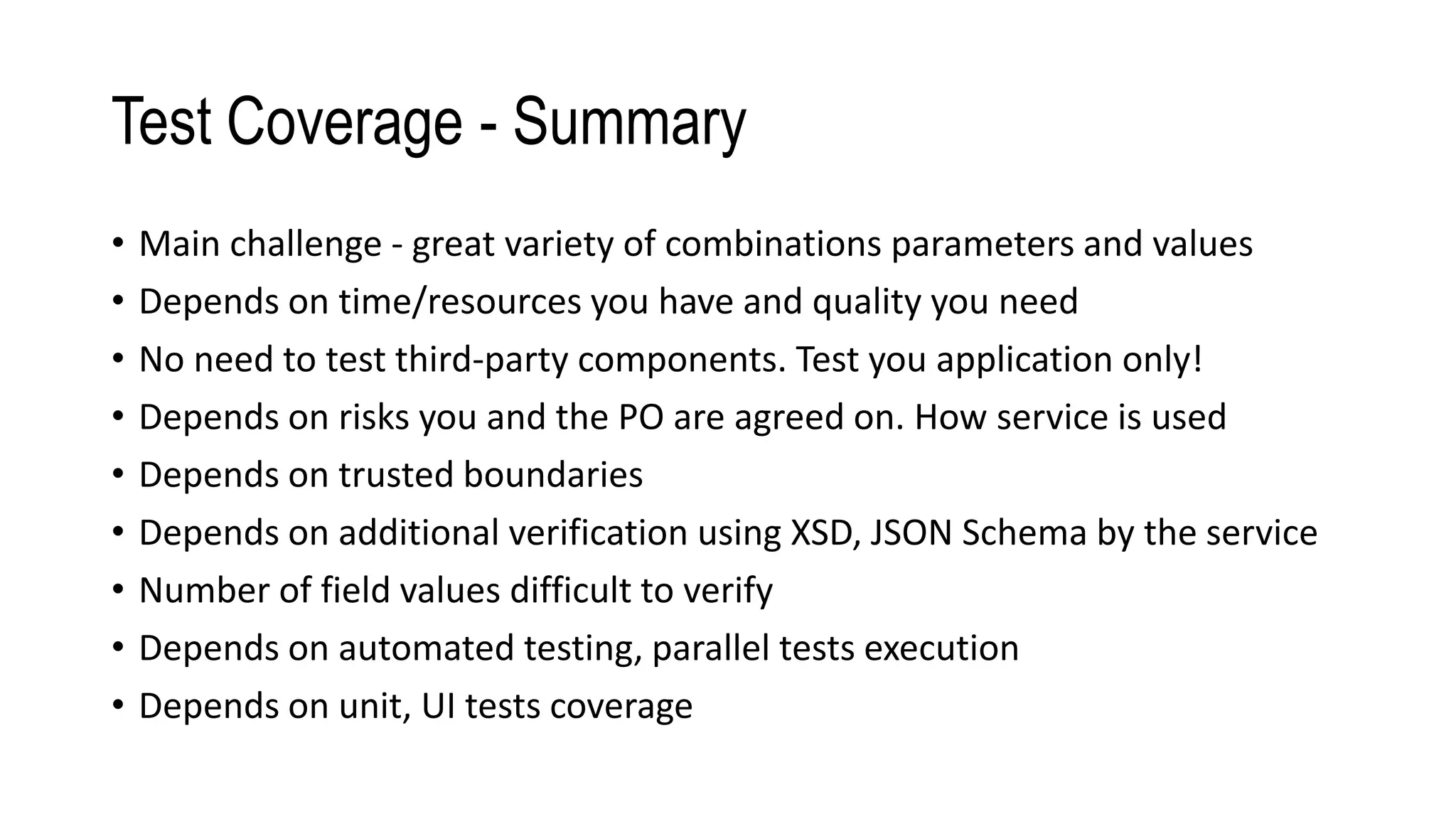 Test Coverage - Summary

• Main challenge - great variety of combinations parameters and values
• Depends on time/resources you have and quality you need
• No need to test third-party components. Test you application only!
• Depends on risks you and the PO are agreed on. How service is used
• Depends on trusted boundaries
• Depends on additional verification using XSD, JSON Schema by the service
• Number of field values difficult to verify
• Depends on automated testing, parallel tests execution
• Depends on unit, UI tests coverage